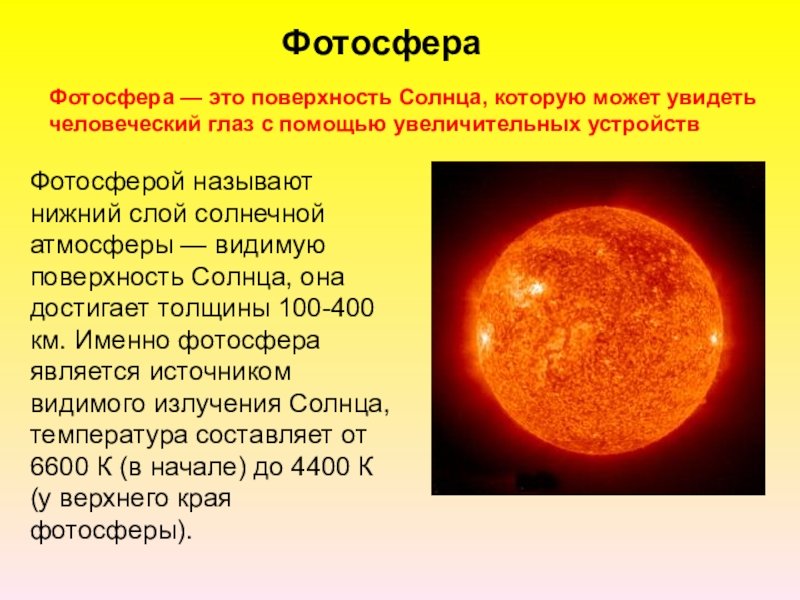 Фотосфера

Фотосфера — это поверхность Солнца, которую может увидеть человеческий глаз с помощью увеличительных устройств

Фотосферой называют нижний слой солнечной атмосферы — видимую поверхность Солнца, она достигает толщины 100-400 км. Именно фотосфера является источником видимого излучения Солнца, температура составляет от 6600 К (в начале) до 4400 К (у верхнего края фотосферы).